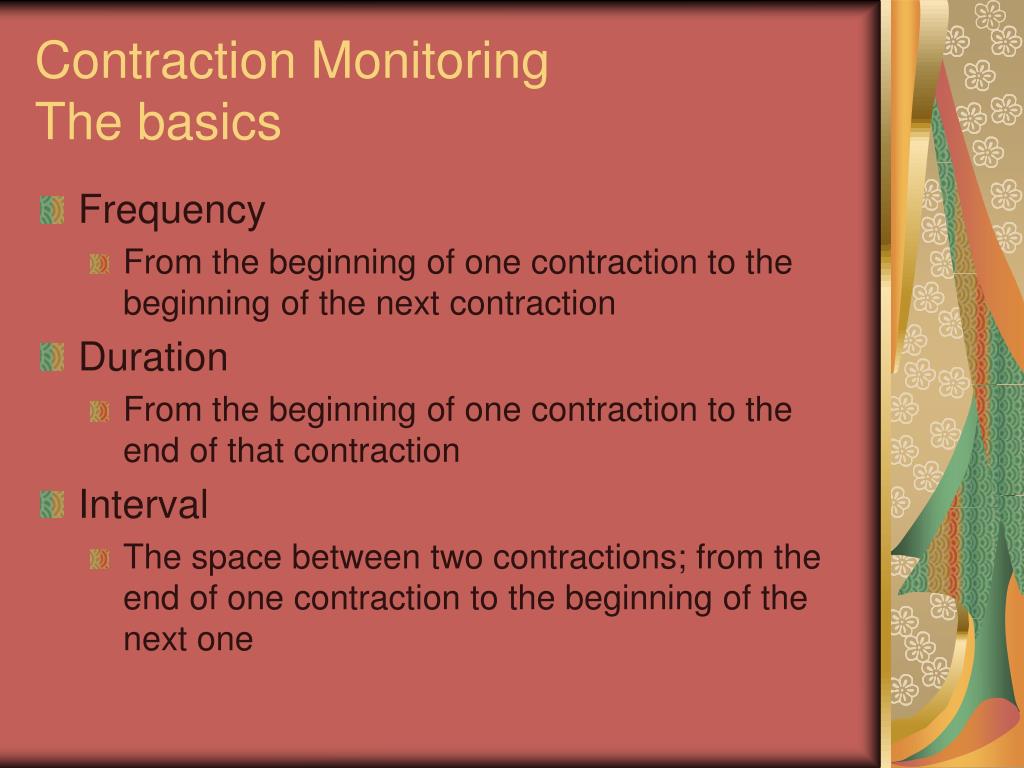 Contraction Monitoring
The basics

Frequency

From the beginning of one contraction to the beginning of the next contraction

Duration

From the beginning of one contraction to the end of that contraction

Interval

The space between two contractions; from the end of one contraction to the beginning of the next one